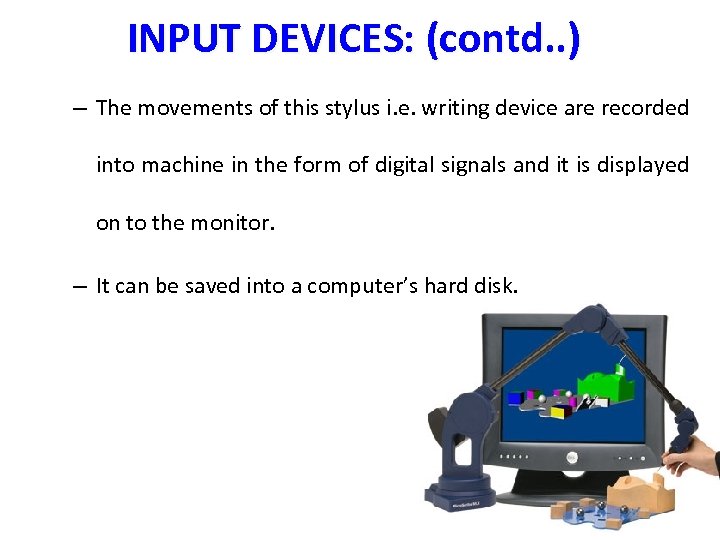 INPUT DEVICES: (contd..)

– The movements of this stylus i.e. writing device are recorded into machine in the form of digital signals and it is displayed on to the monitor.

– It can be saved into a computer's hard disk.